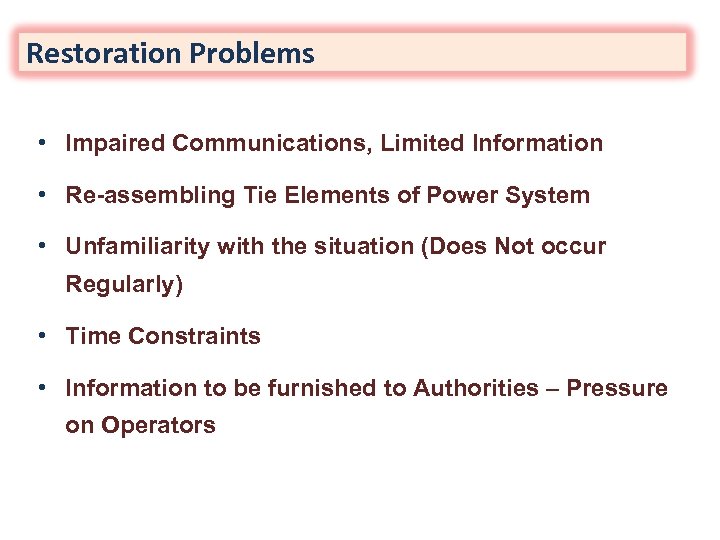 Restoration Problems

• Impaired Communications, Limited Information

• Re-assembling Tie Elements of Power System

• Unfamiliarity with the situation (Does Not occur Regularly)

• Time Constraints

• Information to be furnished to Authorities – Pressure on Operators